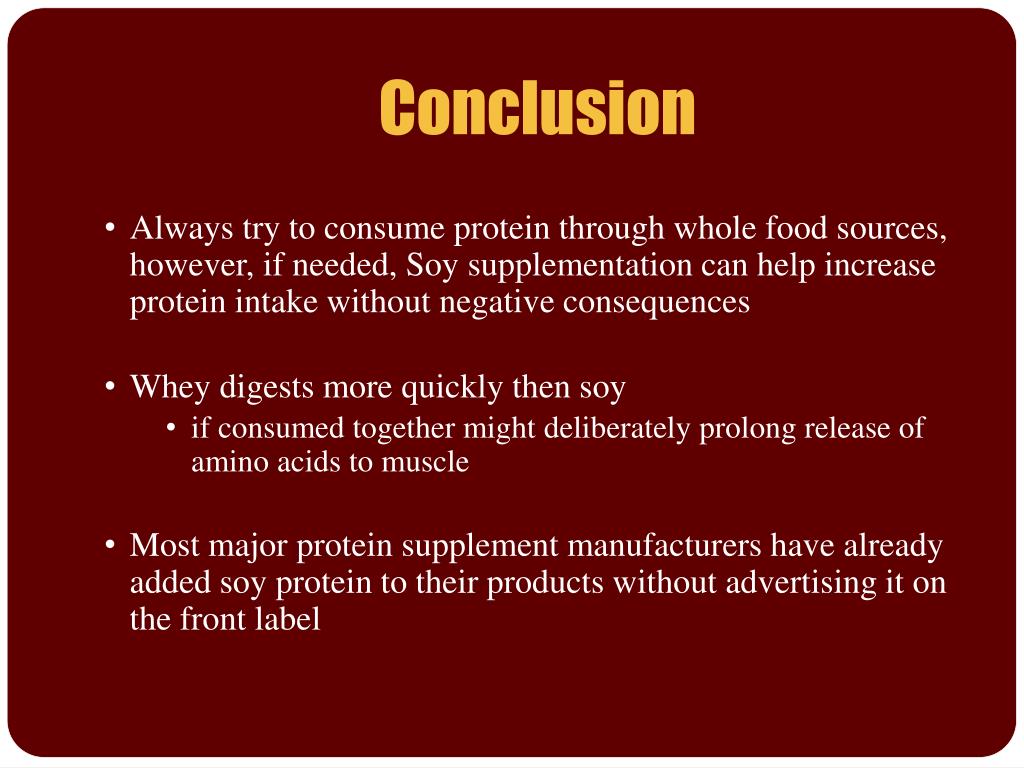 Conclusion

• Always try to consume protein through whole food sources, however, if needed, Soy supplementation can help increase protein intake without negative consequences

• Whey digests more quickly then soy
  • if consumed together might deliberately prolong release of amino acids to muscle

• Most major protein supplement manufacturers have already added soy protein to their products without advertising it on the front label